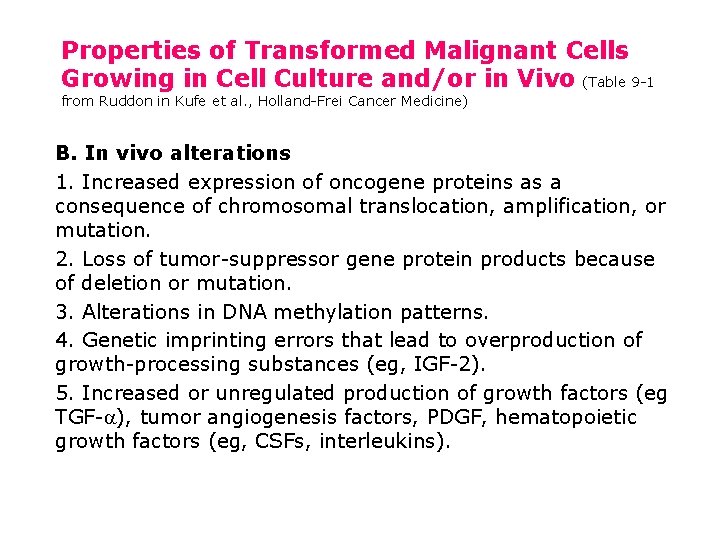 Properties of Transformed Malignant Cells Growing in Cell Culture and/or in Vivo (Table 9-1 from Ruddon in Kufe et al., Holland-Frei Cancer Medicine)

B. In vivo alterations

1. Increased expression of oncogene proteins as a consequence of chromosomal translocation, amplification, or mutation.

2. Loss of tumor-suppressor gene protein products because of deletion or mutation.

3. Alterations in DNA methylation patterns.

4. Genetic imprinting errors that lead to overproduction of growth-processing substances (eg, IGF-2).

5. Increased or unregulated production of growth factors (eg TGF-$\alpha$), tumor angiogenesis factors, PDGF, hematopoietic growth factors (eg, CSFs, interleukins).